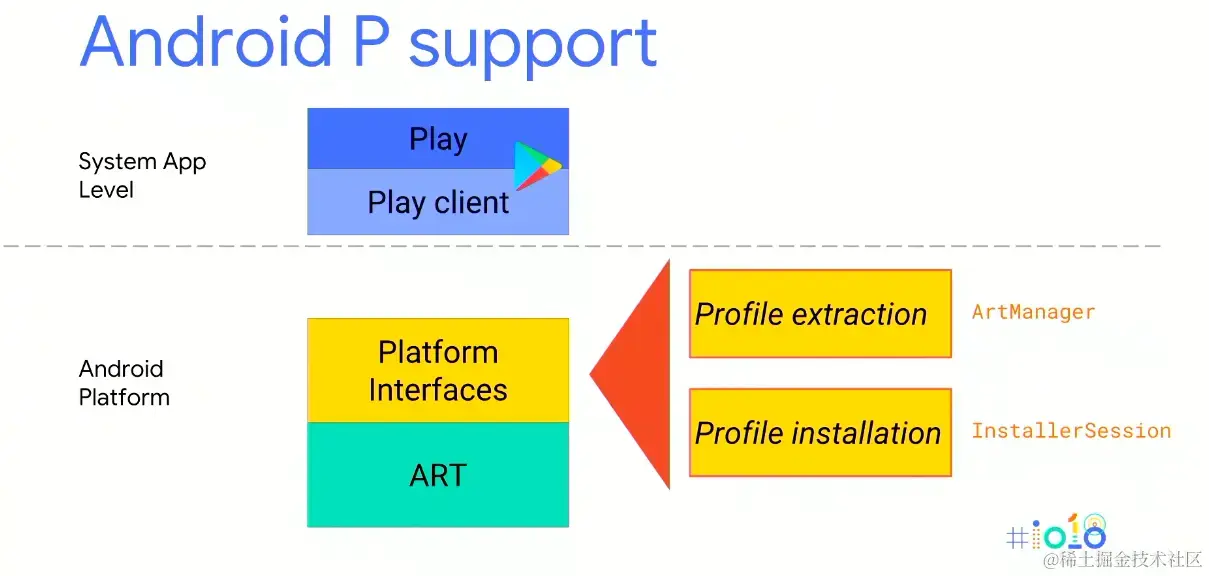 Android P support

System App Level

Play

Play client

Android Platform

Platform Interfaces

ART

Profile extraction

ArtManager

Profile installation

InstallerSession

#io18

@稀土掘金技术社区